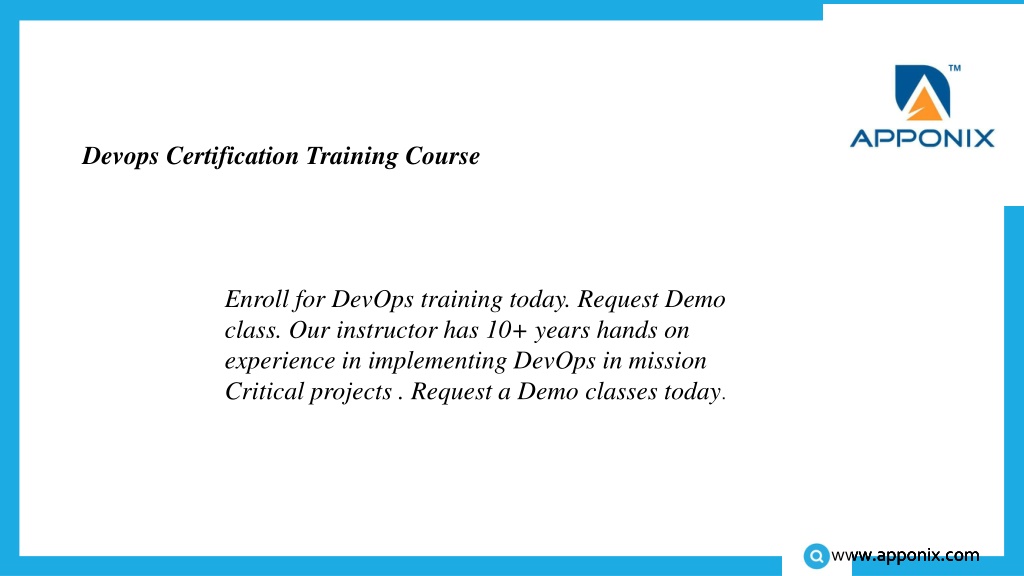 TM
APPONIX

Devops Certification Training Course

Enroll for DevOps training today. Request Demo class. Our instructor has 10+ years hands on experience in implementing DevOps in mission Critical projects . Request a Demo classes today.

www.apponix.com